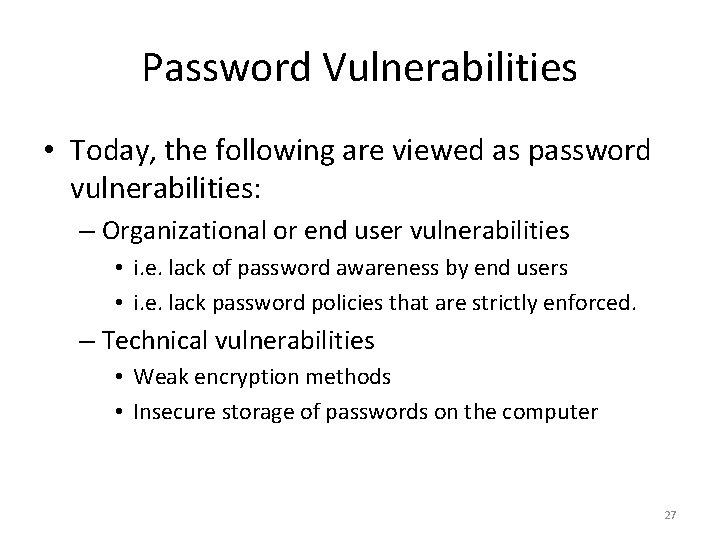 Password Vulnerabilities

• Today, the following are viewed as password vulnerabilities:
  – Organizational or end user vulnerabilities
    • i.e. lack of password awareness by end users
    • i.e. lack password policies that are strictly enforced.
  – Technical vulnerabilities
    • Weak encryption methods
    • Insecure storage of passwords on the computer

27